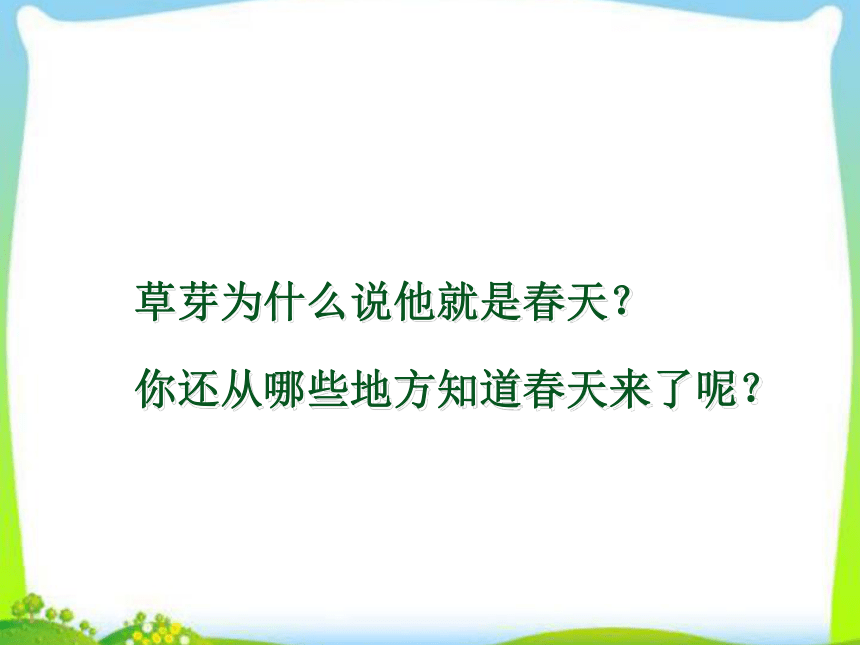 草芽为什么说他就是春天？

你还从哪些地方知道春天来了呢？